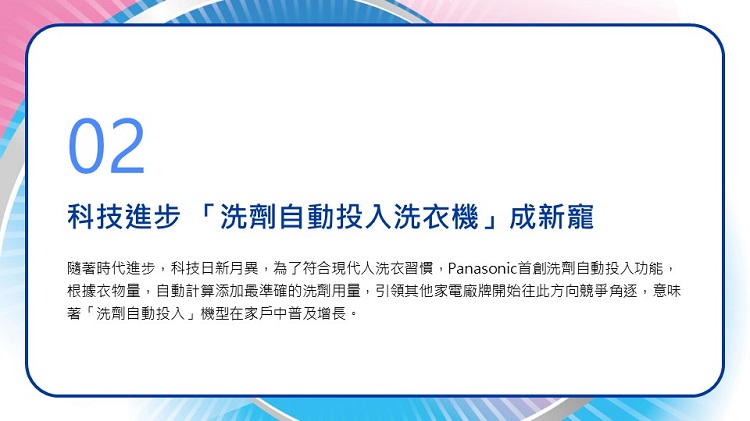 02

科技進步 「洗劑自動投入洗衣機」成新寵

隨著時代進步，科技日新月異，為了符合現代人洗衣習慣，Panasonic首創洗劑自動投入功能，根據衣物量，自動計算添加最準確的洗劑用量，引領其他家電廠牌開始往此方向競爭角逐，意味著「洗劑自動投入」機型在家戶中普及增長。